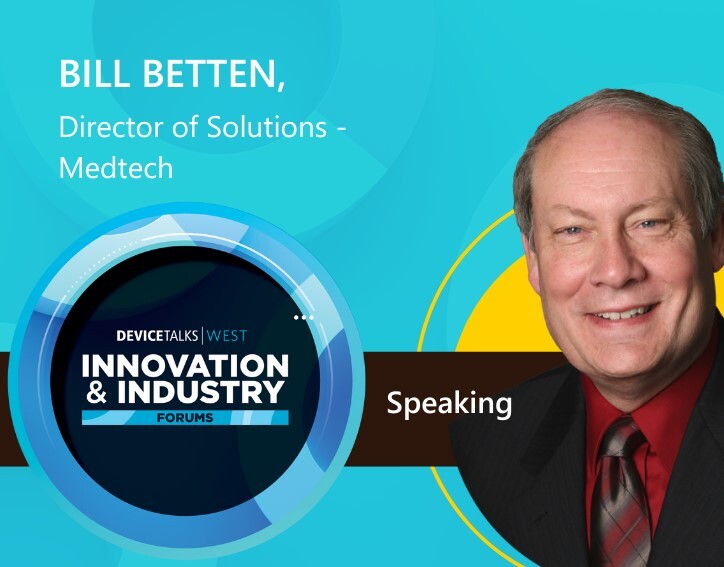 BILL BETTEN,

Director of Solutions - Medtech

DEVICETALKS | WEST

INNOVATION & INDUSTRY

FORUMS

Speaking